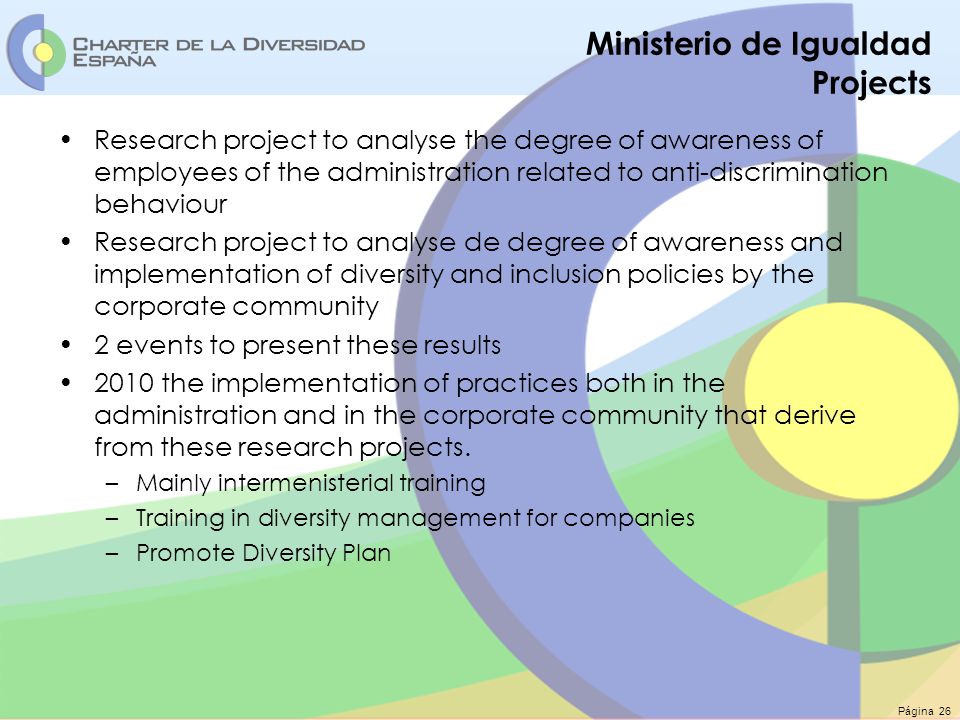 CHARTER DE LA DIVERSIDAD
ESPAÑA

Ministerio de Igualdad
Projects

• Research project to analyse the degree of awareness of employees of the administration related to anti-discrimination behaviour
• Research project to analyse de degree of awareness and implementation of diversity and inclusion policies by the corporate community
• 2 events to present these results
• 2010 the implementation of practices both in the administration and in the corporate community that derive from these research projects.
– Mainly intermenisterial training
– Training in diversity management for companies
– Promote Diversity Plan

Página 26